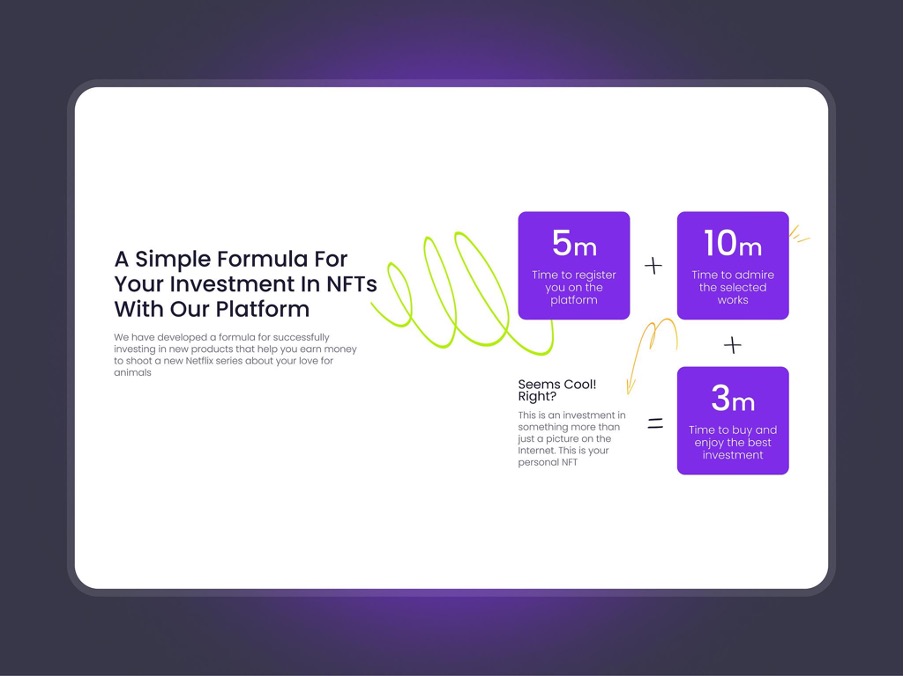 A Simple Formula For Your Investment In NFTs With Our Platform

We have developed a formula for successfully investing in new products that help you earn money to shoot a new Netflix series about your love for animals

5m
Time to register you on the platform

+

10m
Time to admire the selected works

+

Seems Cool! Right?

This is an investment in something more than just a picture on the Internet. This is your personal NFT

=

3m
Time to buy and enjoy the best investment